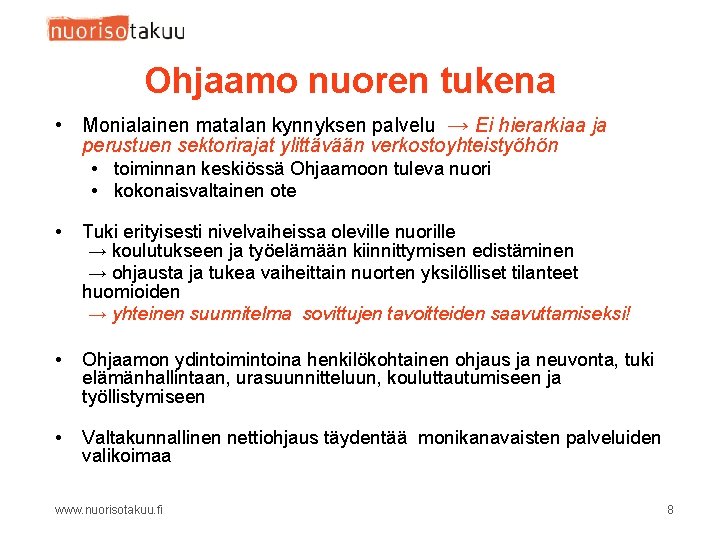 nuorisotakuu

Ohjaamo nuoren tukena

• Monialainen matalan kynnyksen palvelu → Ei hierarkiaa ja perustuen sektorirajat ylittävään verkostoyhteistyöhön
 • toiminnan keskiössä Ohjaamoon tuleva nuori
 • kokonaisvaltainen ote

• Tuki erityisesti nivelvaiheissa oleville nuorille
→ koulutukseen ja työelämään kiinnittymisen edistäminen
→ ohjausta ja tukea vaiheittain nuorten yksilölliset tilanteet huomioiden
→ yhteinen suunnitelma sovittujen tavoitteiden saavuttamiseksi!

• Ohjaamon ydintoimintoina henkilökohtainen ohjaus ja neuvonta, tuki elämänhallintaan, urasuunnitteluun, kouluttautumiseen ja työllistymiseen

• Valtakunnallinen nettiohjaus täydentää monikanavaisten palveluiden valikoimaa

www.nuorisotakuu.fi

8